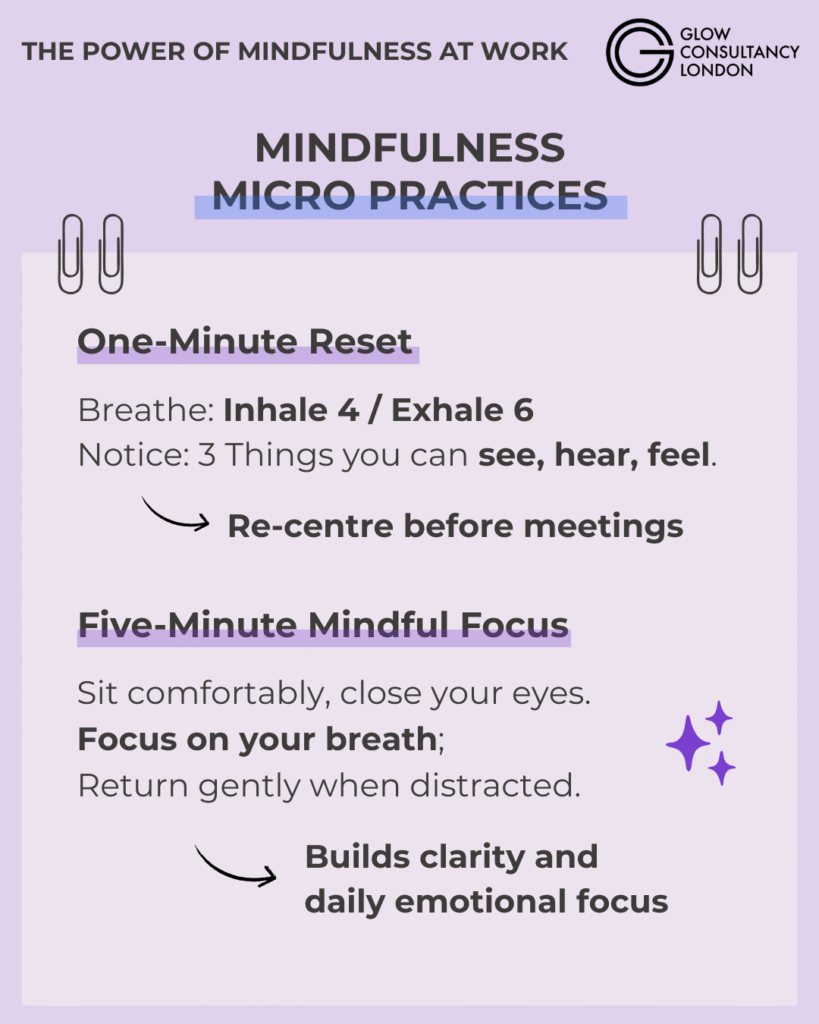 THE POWER OF MINDFULNESS AT WORK

GLOW CONSULTANCY LONDON

MINDFULNESS MICRO PRACTICES

One-Minute Reset

Breathe: Inhale 4 / Exhale 6
Notice: 3 Things you can see, hear, feel.

Re-centre before meetings

Five-Minute Mindful Focus

Sit comfortably, close your eyes.
Focus on your breath;
Return gently when distracted.

Builds clarity and daily emotional focus